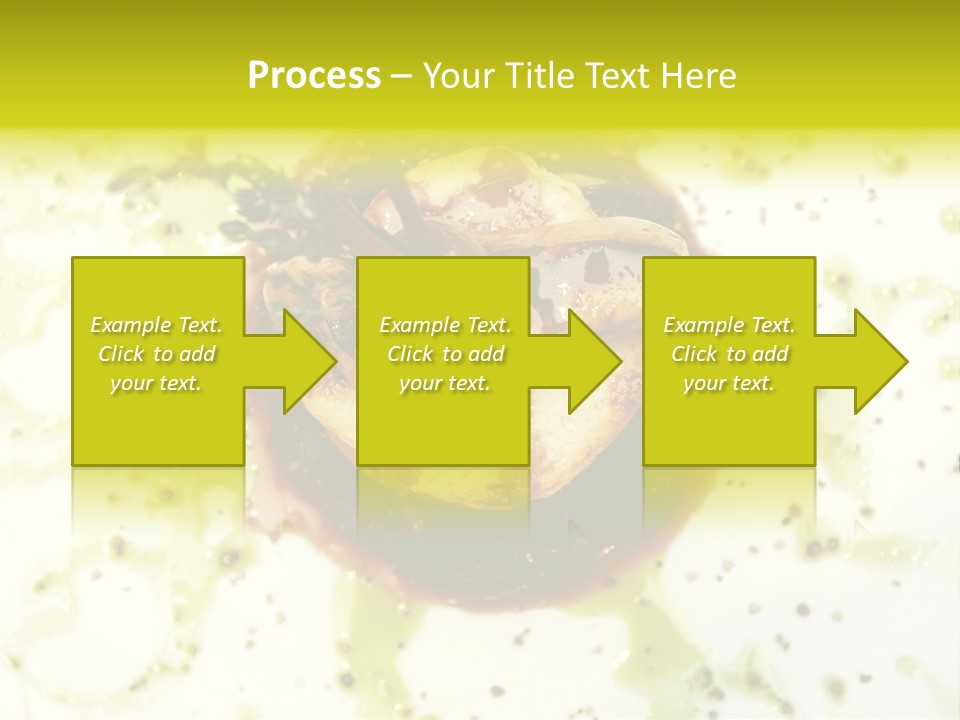 Process – Your Title Text Here

Example Text. Click to add your text.

Example Text. Click to add your text.

Example Text. Click to add your text.